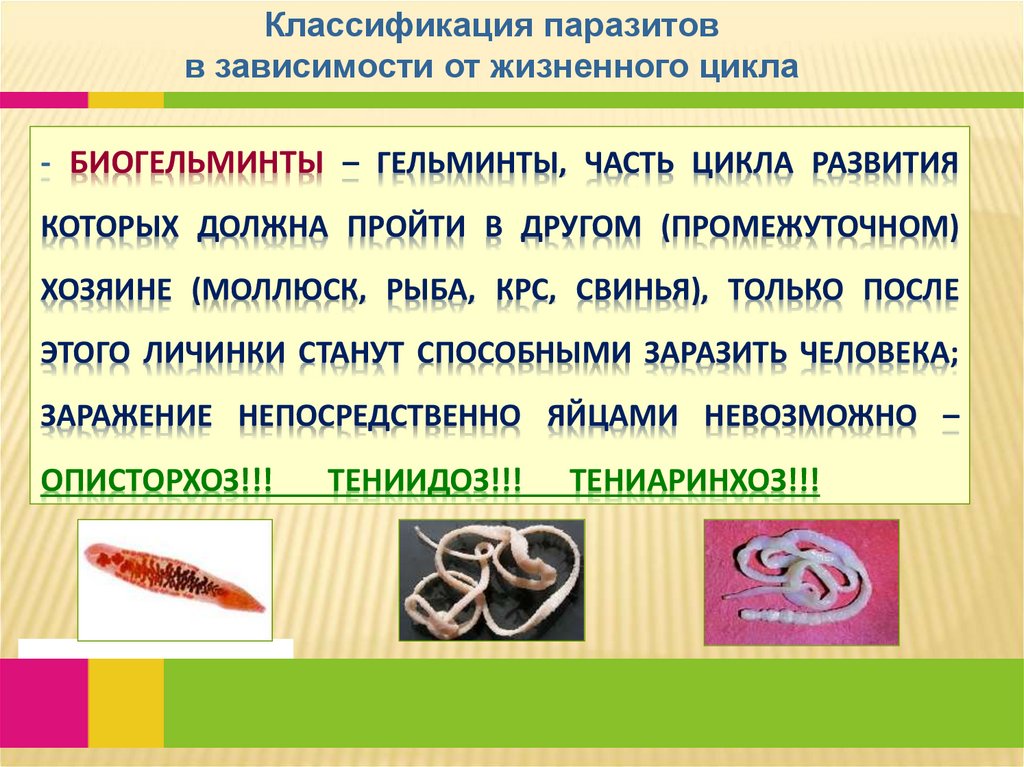 Классификация паразитов
в зависимости от жизненного цикла

- БИОГЕЛЬМИНТЫ – ГЕЛЬМИНТЫ, ЧАСТЬ ЦИКЛА РАЗВИТИЯ КОТОРЫХ ДОЛЖНА ПРОЙТИ В ДРУГОМ (ПРОМЕЖУТОЧНОМ) ХОЗЯИНЕ (МОЛЛЮСК, РЫБА, КРС, СВИНЬЯ), ТОЛЬКО ПОСЛЕ ЭТОГО ЛИЧИНКИ СТАНУТ СПОСОБНЫМИ ЗАРАЗИТЬ ЧЕЛОВЕКА; ЗАРАЖЕНИЕ НЕПОСРЕДСТВЕННО ЯЙЦАМИ НЕВОЗМОЖНО – ОПИСТОРХОЗ!!! ТЕНИИДОЗ!!! ТЕНИАРИНХОЗ!!!